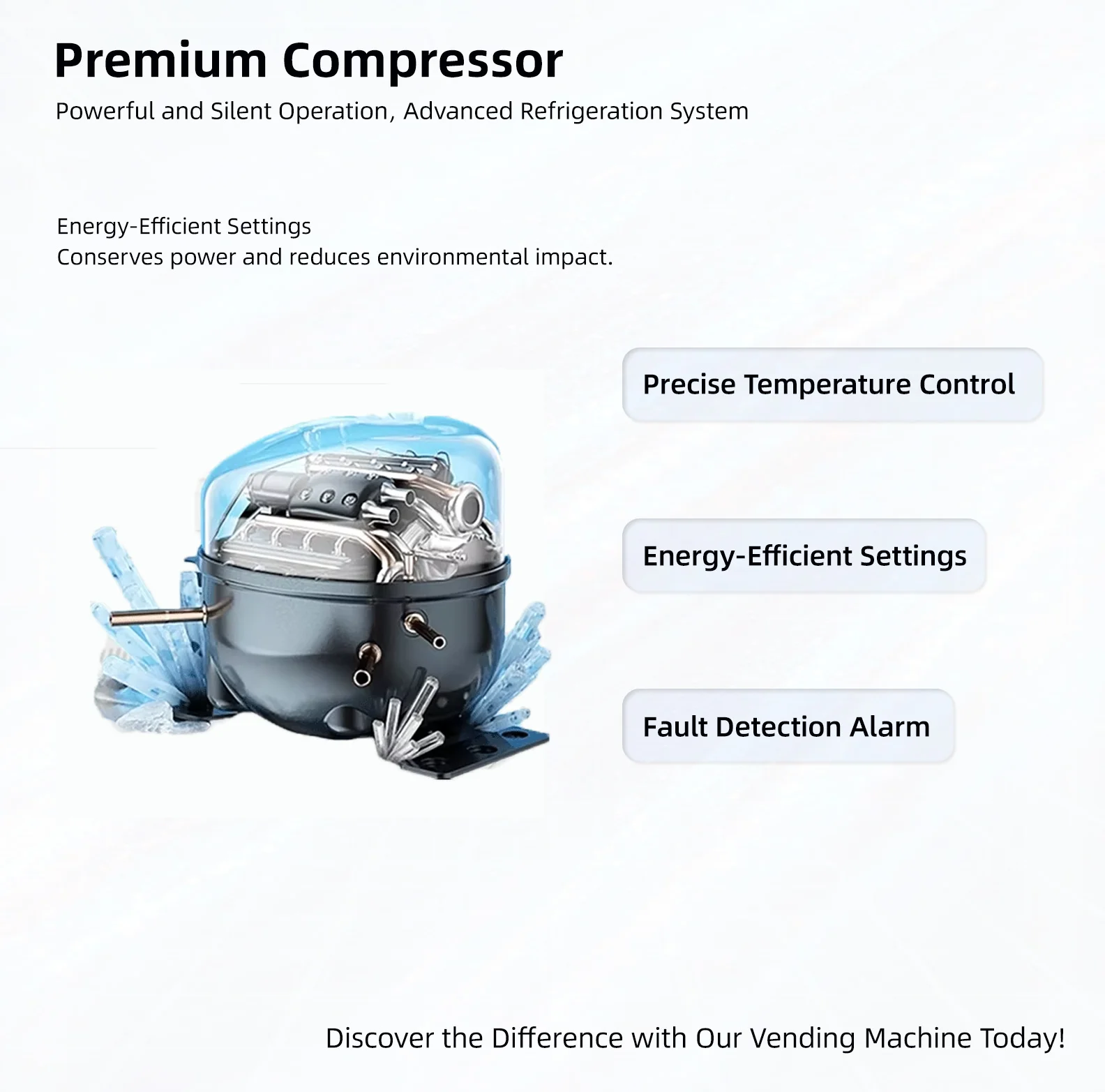 Premium Compressor

Powerful and Silent Operation, Advanced Refrigeration System

Energy-Efficient Settings
Conserves power and reduces environmental impact.

Precise Temperature Control

Energy-Efficient Settings

Fault Detection Alarm

Discover the Difference with Our Vending Machine Today!